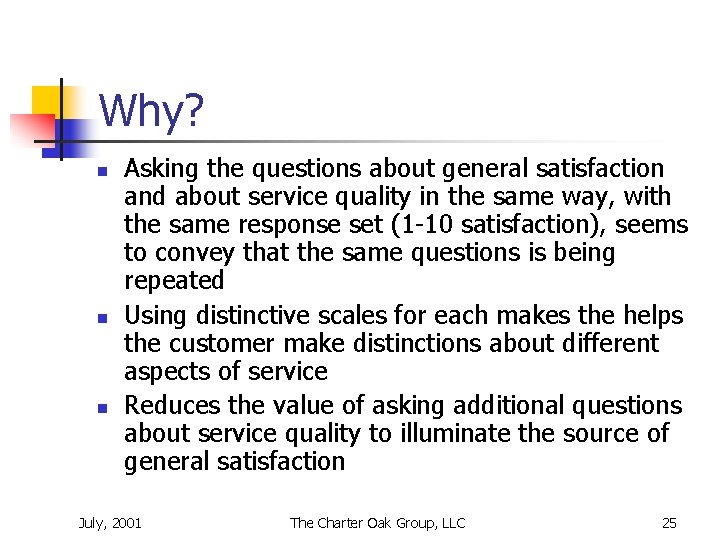 Why?

- Asking the questions about general satisfaction and about service quality in the same way, with the same response set (1-10 satisfaction), seems to convey that the same questions is being repeated
- Using distinctive scales for each makes the helps the customer make distinctions about different aspects of service
- Reduces the value of asking additional questions about service quality to illuminate the source of general satisfaction

July, 2001 The Charter Oak Group, LLC 25